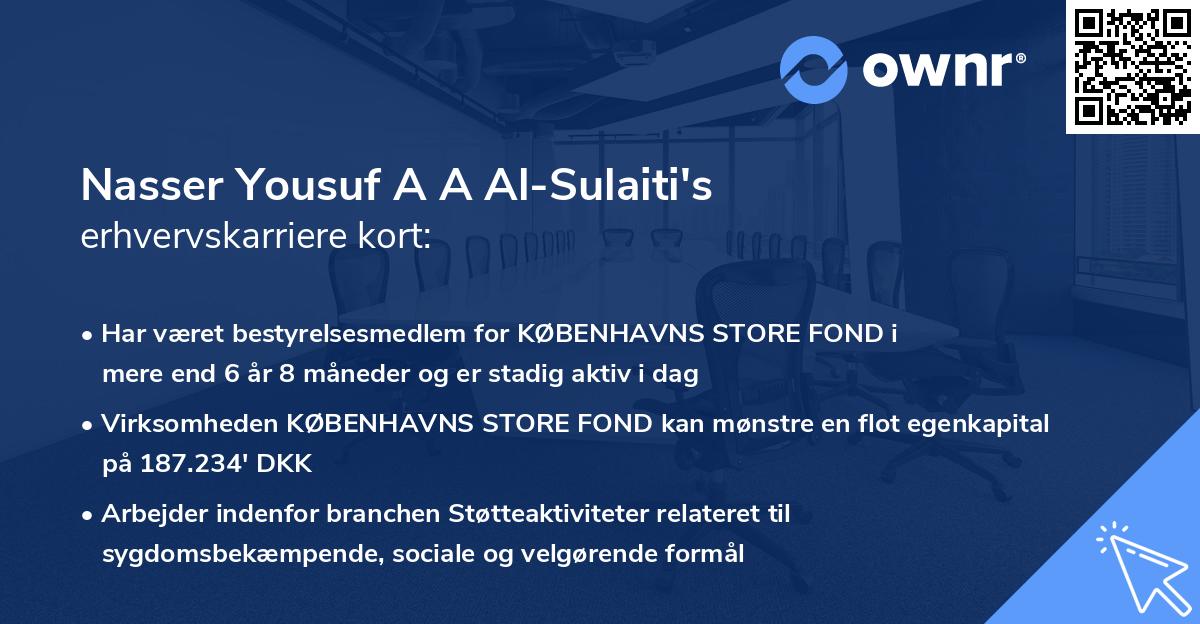 ownr®

Nasser Yousuf A A Al-Sulaiti's
erhvervskarriere kort:

• Har været bestyrelsesmedlem for KØBENHAVNS STORE FOND i mere end 6 år 8 måneder og er stadig aktiv i dag

• Virksomheden KØBENHAVNS STORE FOND kan mønstre en flot egenkapital på 187.234' DKK

• Arbejder indenfor branchen Støtteaktiviteter relateret til sygdomsbekæmpende, sociale og velgørende formål